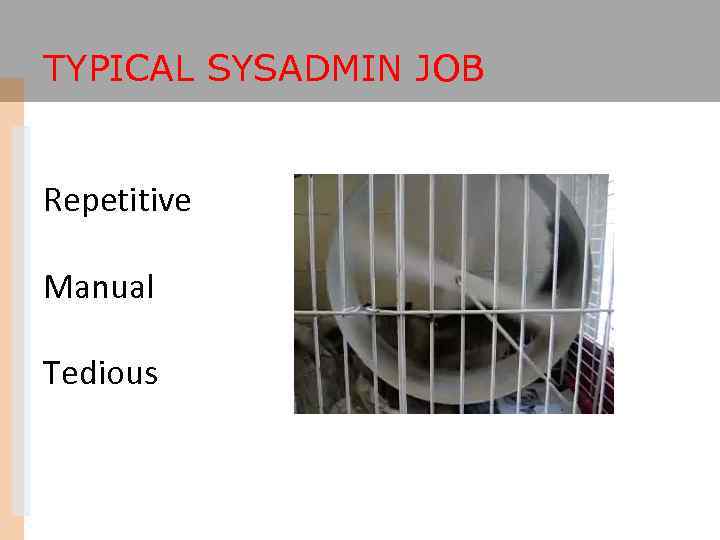 TYPICAL SYSADMIN JOB

Repetitive

Manual

Tedious